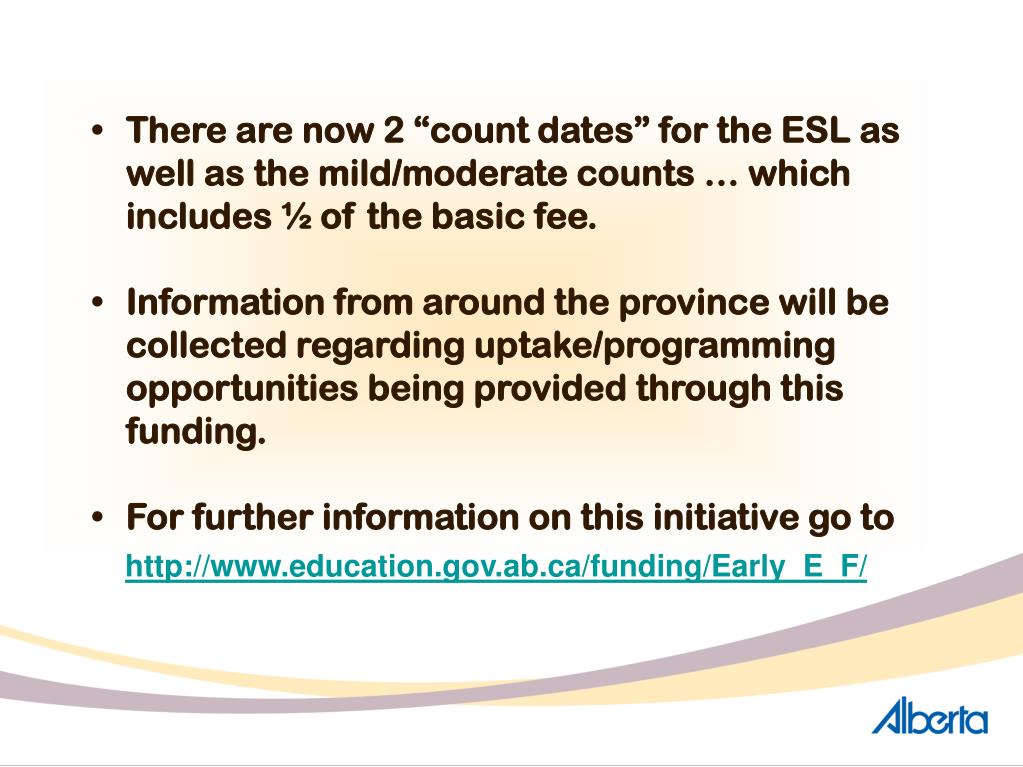 • There are now 2 “count dates” for the ESL as well as the mild/moderate counts … which includes ½ of the basic fee.

• Information from around the province will be collected regarding uptake/programming opportunities being provided through this funding.

• For further information on this initiative go to http://www.education.gov.ab.ca/funding/Early_E_F/

Alberta